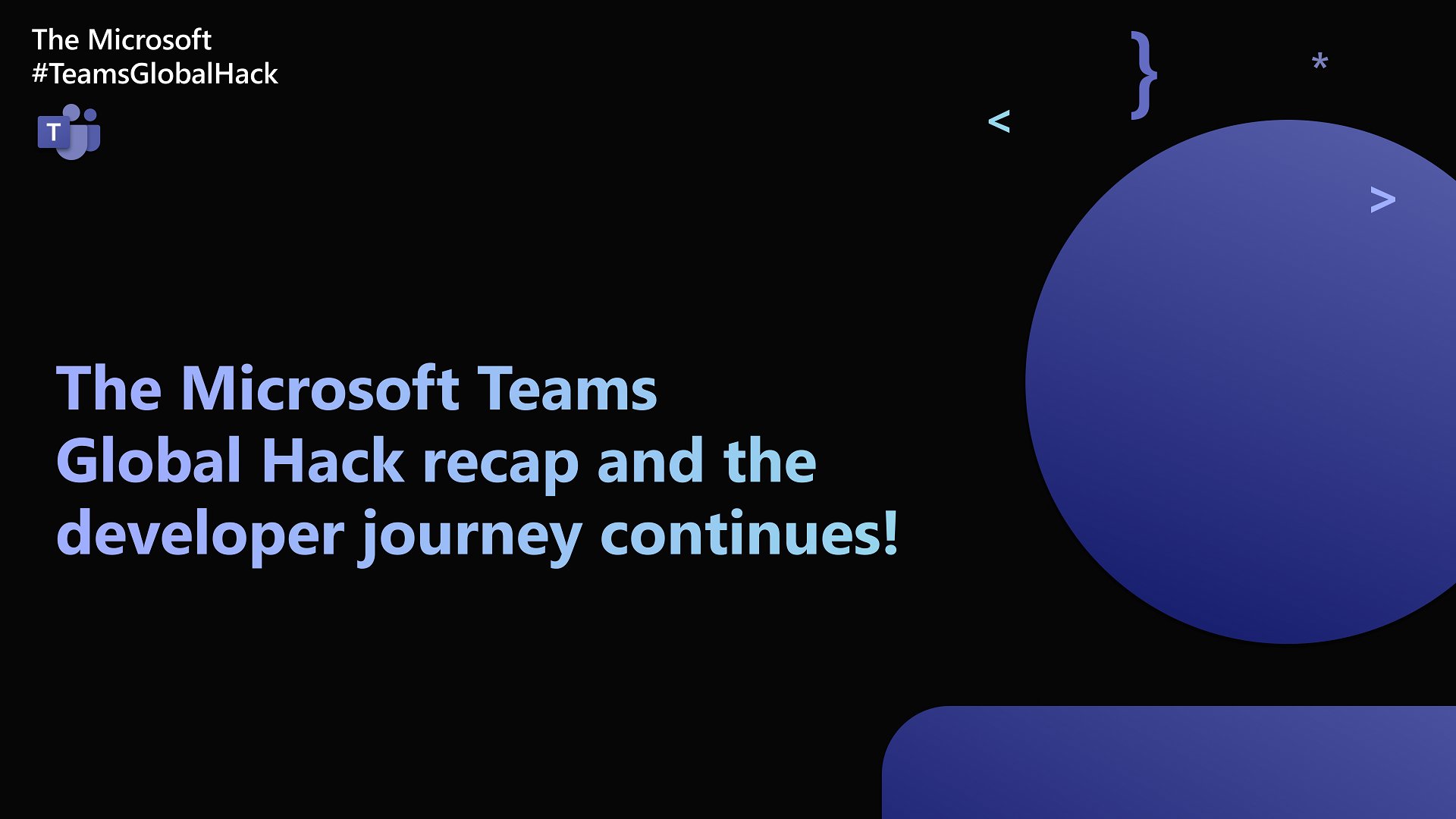 The Microsoft
#TeamsGlobalHack

T

}
*
<
>

The Microsoft Teams Global Hack recap and the developer journey continues!